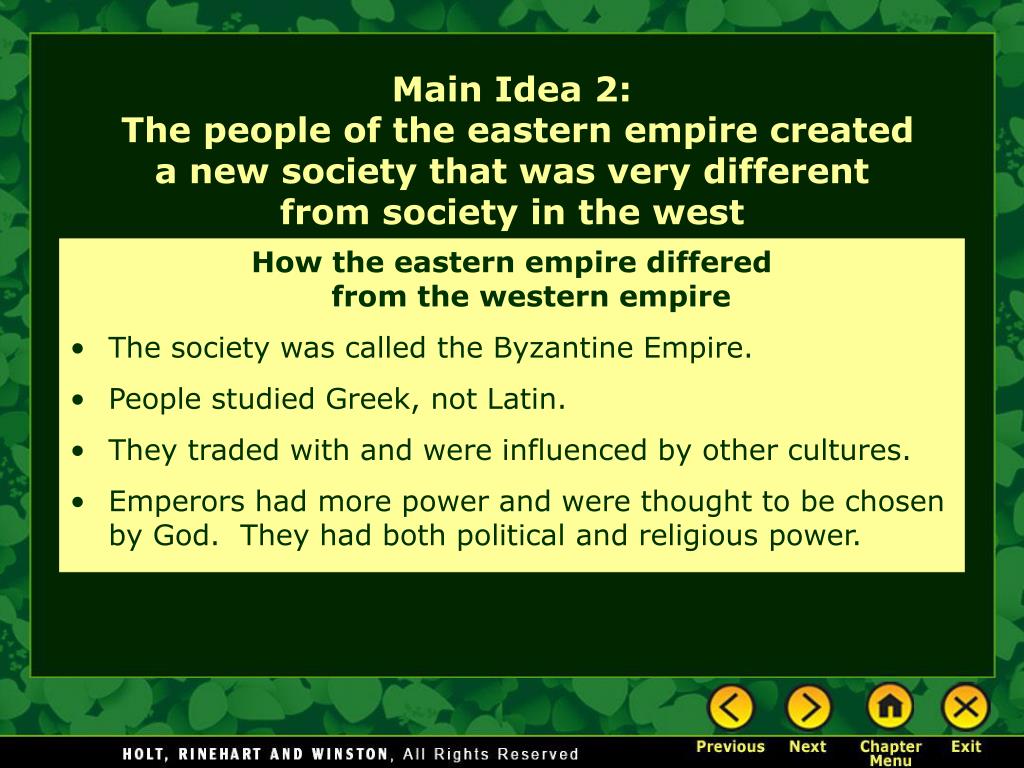 Main Idea 2:
The people of the eastern empire created a new society that was very different from society in the west

How the eastern empire differed from the western empire

• The society was called the Byzantine Empire.

• People studied Greek, not Latin.

• They traded with and were influenced by other cultures.

• Emperors had more power and were thought to be chosen by God. They had both political and religious power.

HOLT, RINEHART AND WINSTON, All Rights Reserved

Previous Next Chapter Menu Exit